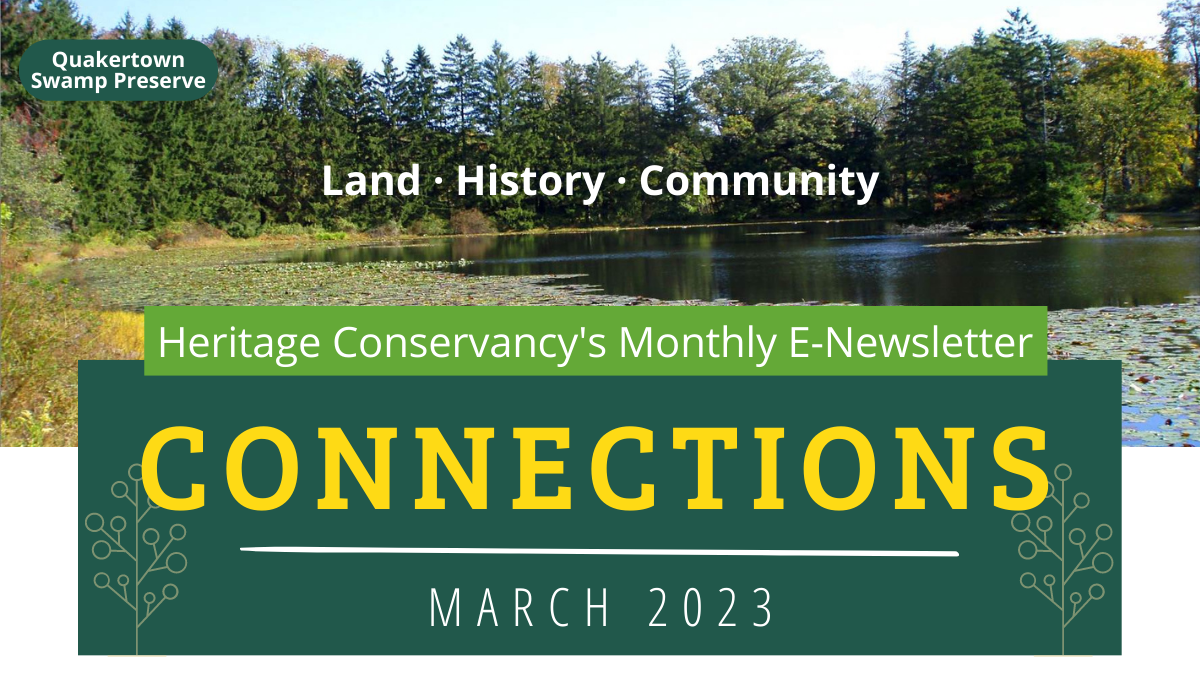 Quakertown Swamp Preserve

Land · History · Community

Heritage Conservancy's Monthly E-Newsletter

CONNECTIONS

MARCH 2023